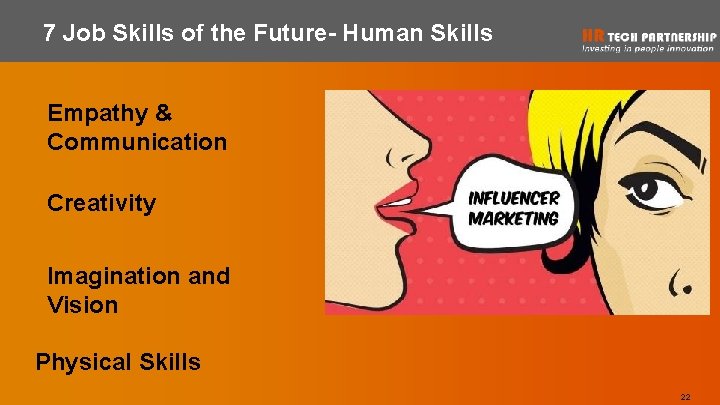 7 Job Skills of the Future- Human Skills

HR TECH PARTNERSHIP
Investing in people innovation

Empathy & Communication

Creativity

Imagination and Vision

Physical Skills

INFLUENCER MARKETING

22